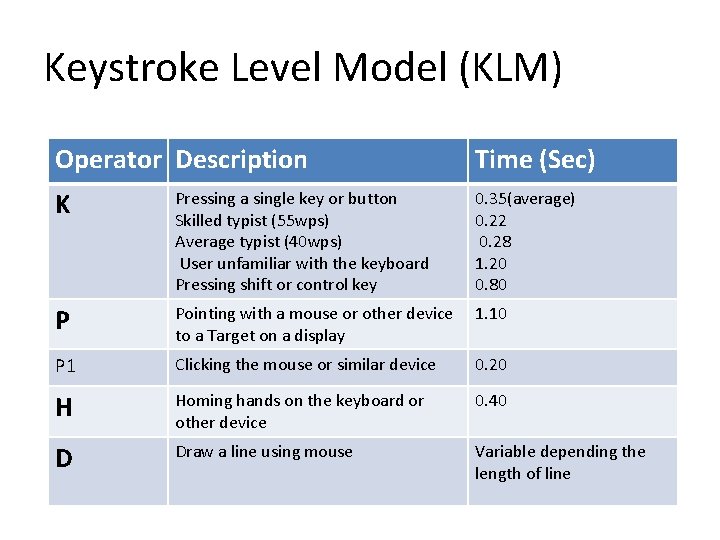 Keystroke Level Model (KLM)

| Operator | Description | Time (Sec) |
|---|---|---|
| K | Pressing a single key or button<br>Skilled typist (55wps)<br>Average typist (40wps)<br>User unfamiliar with the keyboard<br>Pressing shift or control key | 0.35(average)<br>0.22<br>0.28<br>1.20<br>0.80 |
| P | Pointing with a mouse or other device to a Target on a display | 1.10 |
| P1 | Clicking the mouse or similar device | 0.20 |
| H | Homing hands on the keyboard or other device | 0.40 |
| D | Draw a line using mouse | Variable depending the length of line |